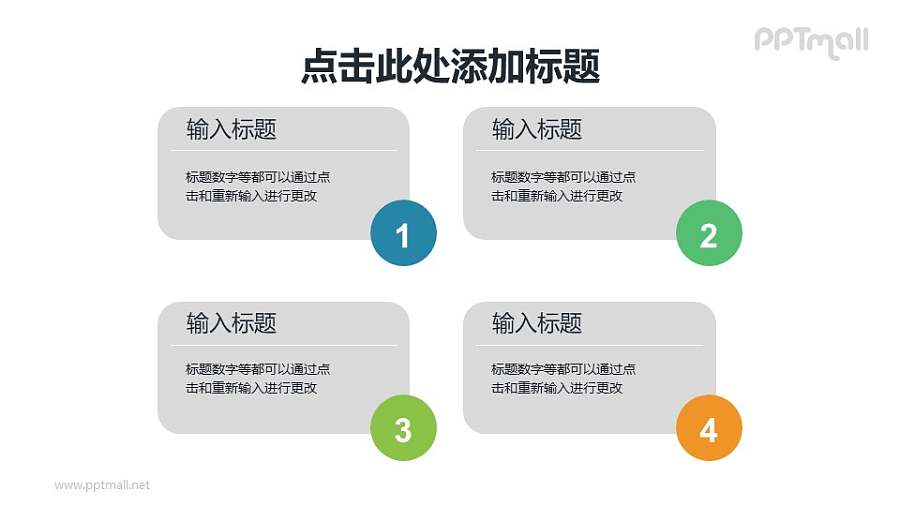 PPTmall

点击此处添加标题

输入标题

标题数字等都可以通过点击和重新输入进行更改

1

输入标题

标题数字等都可以通过点击和重新输入进行更改

2

输入标题

标题数字等都可以通过点击和重新输入进行更改

3

输入标题

标题数字等都可以通过点击和重新输入进行更改

4

www.pptmall.net